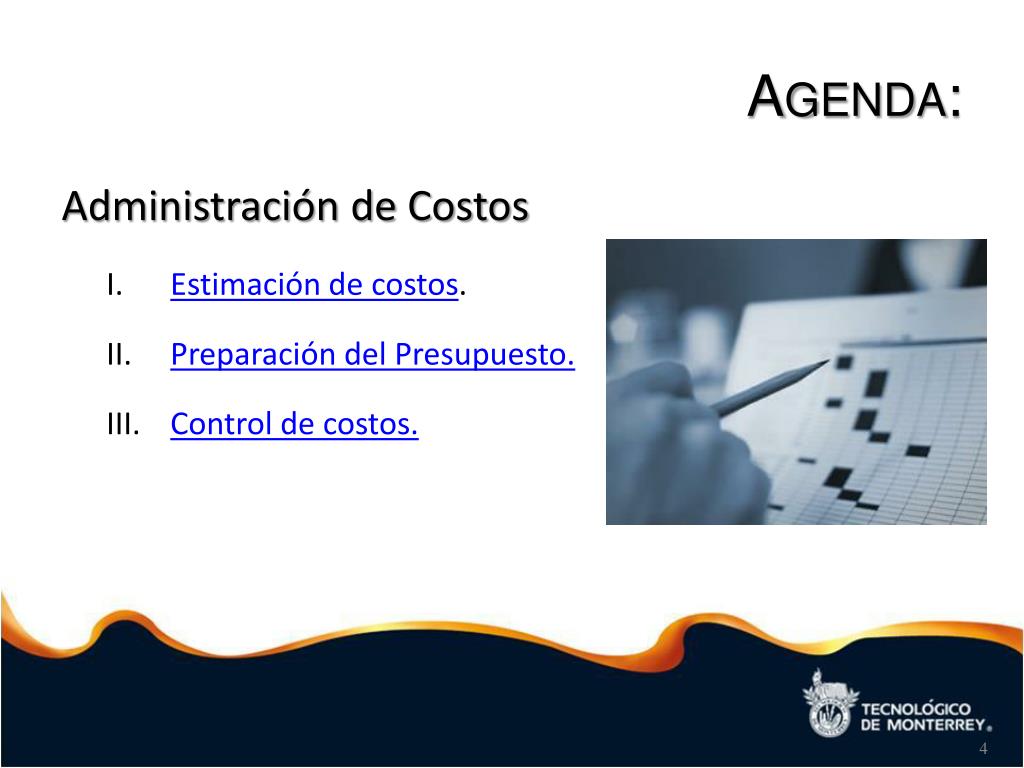 AGENDA:

Administración de Costos

I. Estimación de costos.

II. Preparación del Presupuesto.

III. Control de costos.

TECNOLÓGICO DE MONTERREY®

4